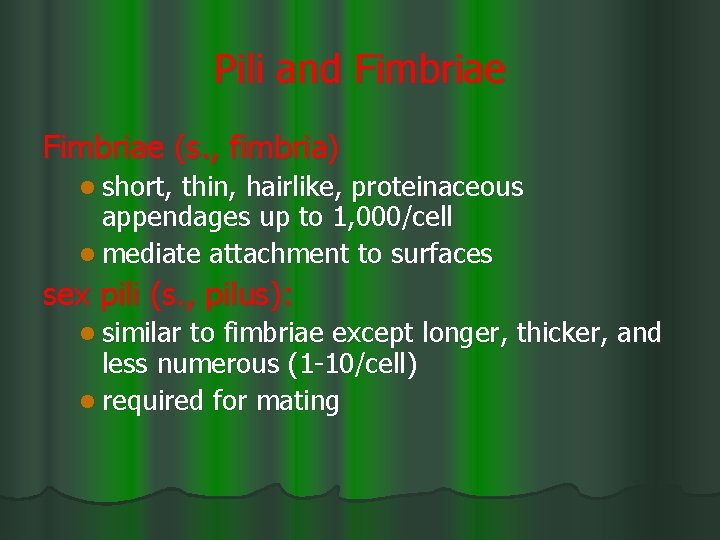 Pili and Fimbriae

Fimbriae (s., fimbria)

- short, thin, hairlike, proteinaceous appendages up to 1,000/cell
- mediate attachment to surfaces

sex pili (s., pilus):

- similar to fimbriae except longer, thicker, and less numerous (1-10/cell)
- required for mating